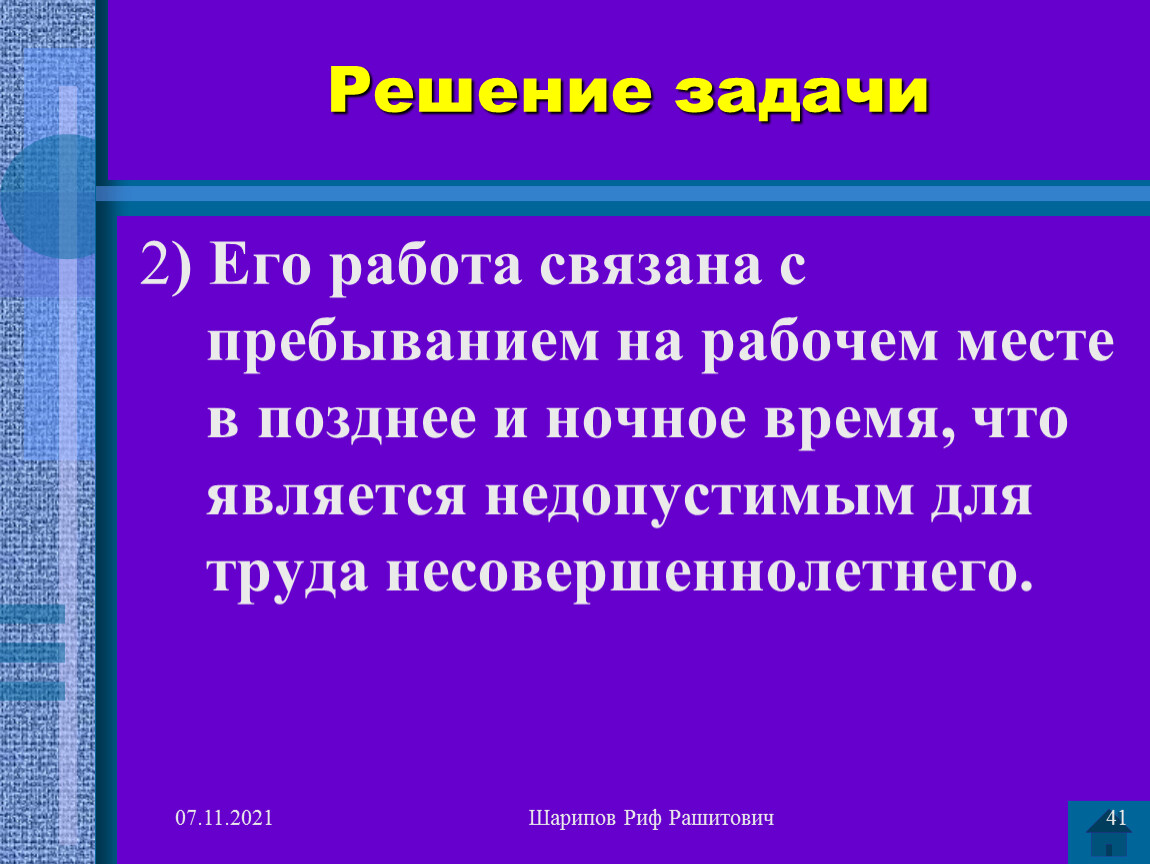 Решение задачи

2) Его работа связана с пребыванием на рабочем месте в позднее и ночное время, что является недопустимым для труда несовершеннолетнего.

07.11.2021

Шарипов Риф Рашитович

41